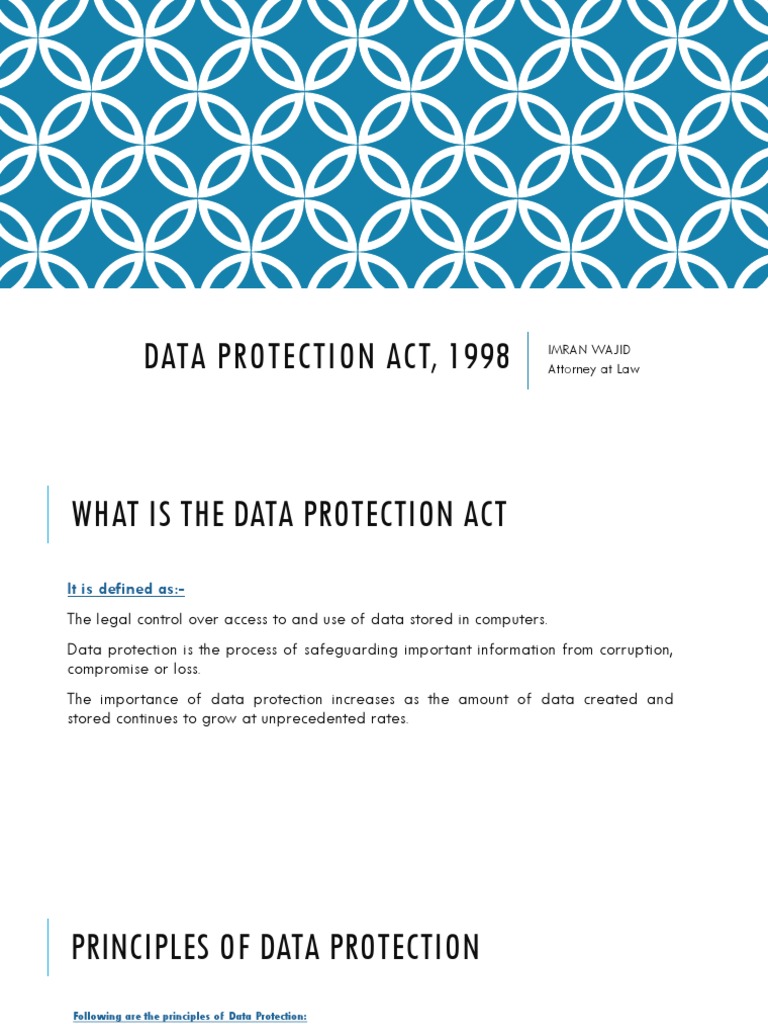 DATA PROTECTION ACT, 1998

IMRAN WAJID
Attorney at Law

WHAT IS THE DATA PROTECTION ACT

It is defined as:-

The legal control over access to and use of data stored in computers.

Data protection is the process of safeguarding important information from corruption, compromise or loss.

The importance of data protection increases as the amount of data created and stored continues to grow at unprecedented rates.

PRINCIPLES OF DATA PROTECTION

Following are the principles of Data Protection: